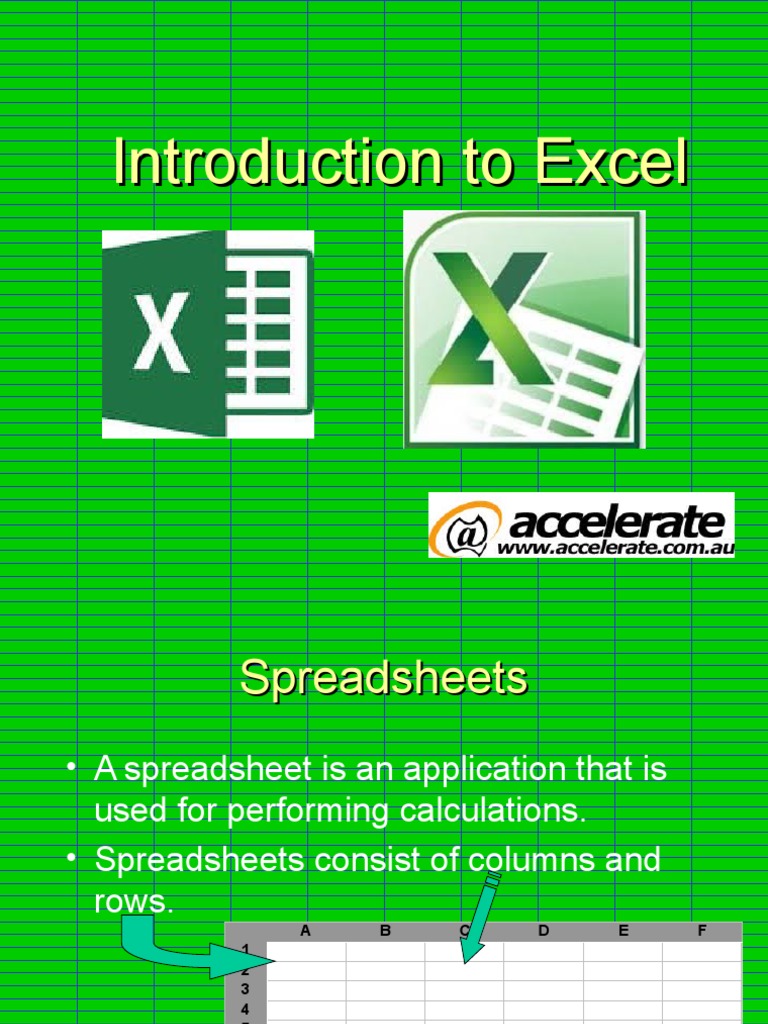 Introduction to Excel

X

X

@ accelerate
www.accelerate.com.au

Spreadsheets

• A spreadsheet is an application that is used for performing calculations.
• Spreadsheets consist of columns and rows.

| | A | B | C | D | E | F |
|---|---|---|---|---|---|---|
| 1 | | | | | | |
| 2 | | | | | | |
| 3 | | | | | | |
| 4 | | | | | | |